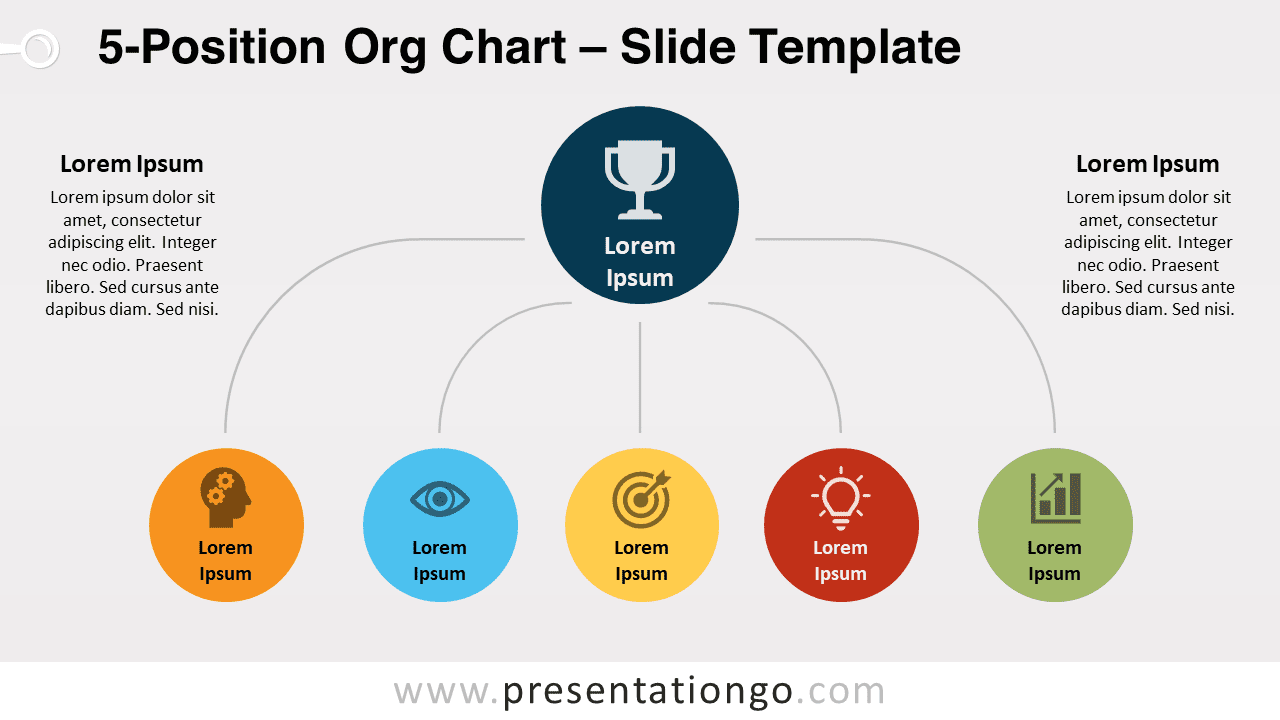 5-Position Org Chart – Slide Template

Lorem Ipsum

Lorem ipsum dolor sit amet, consectetur adipiscing elit. Integer nec odio. Praesent libero. Sed cursus ante dapibus diam. Sed nisi.

Lorem Ipsum

Lorem Ipsum

Lorem ipsum dolor sit amet, consectetur adipiscing elit. Integer nec odio. Praesent libero. Sed cursus ante dapibus diam. Sed nisi.

Lorem Ipsum

Lorem Ipsum

Lorem Ipsum

Lorem Ipsum

Lorem Ipsum

www.presentationgo.com